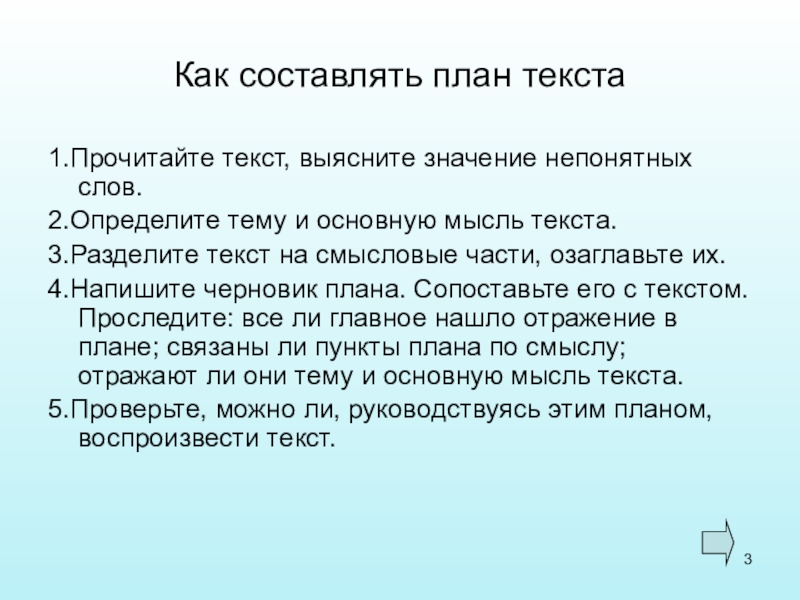 Как составлять план текста

1.Прочитайте текст, выясните значение непонятных слов.

2.Определите тему и основную мысль текста.

3.Разделите текст на смысловые части, озаглавьте их.

4.Напишите черновик плана. Сопоставьте его с текстом. Проследите: все ли главное нашло отражение в плане; связаны ли пункты плана по смыслу; отражают ли они тему и основную мысль текста.

5.Проверьте, можно ли, руководствуясь этим планом, воспроизвести текст.

3